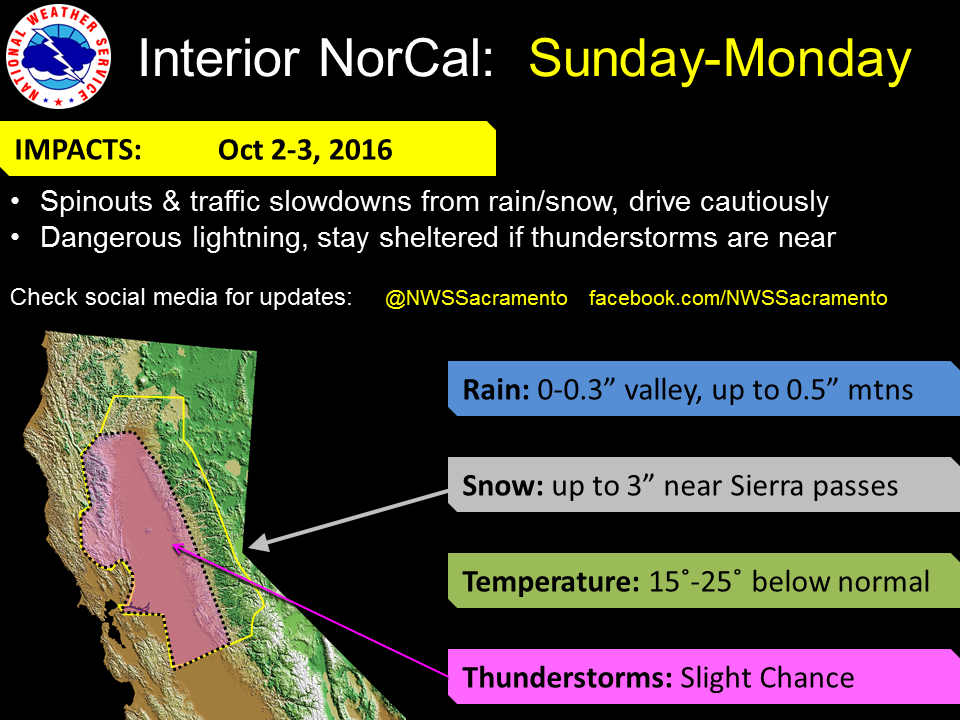 NATIONAL WEATHER SERVICE

Interior NorCal: Sunday-Monday

IMPACTS: Oct 2-3, 2016

• Spinouts & traffic slowdowns from rain/snow, drive cautiously
• Dangerous lightning, stay sheltered if thunderstorms are near

Check social media for updates: @NWSSacramento facebook.com/NWSSacramento

Rain: 0-0.3” valley, up to 0.5” mtns

Snow: up to 3” near Sierra passes

Temperature: 15˚-25˚ below normal

Thunderstorms: Slight Chance